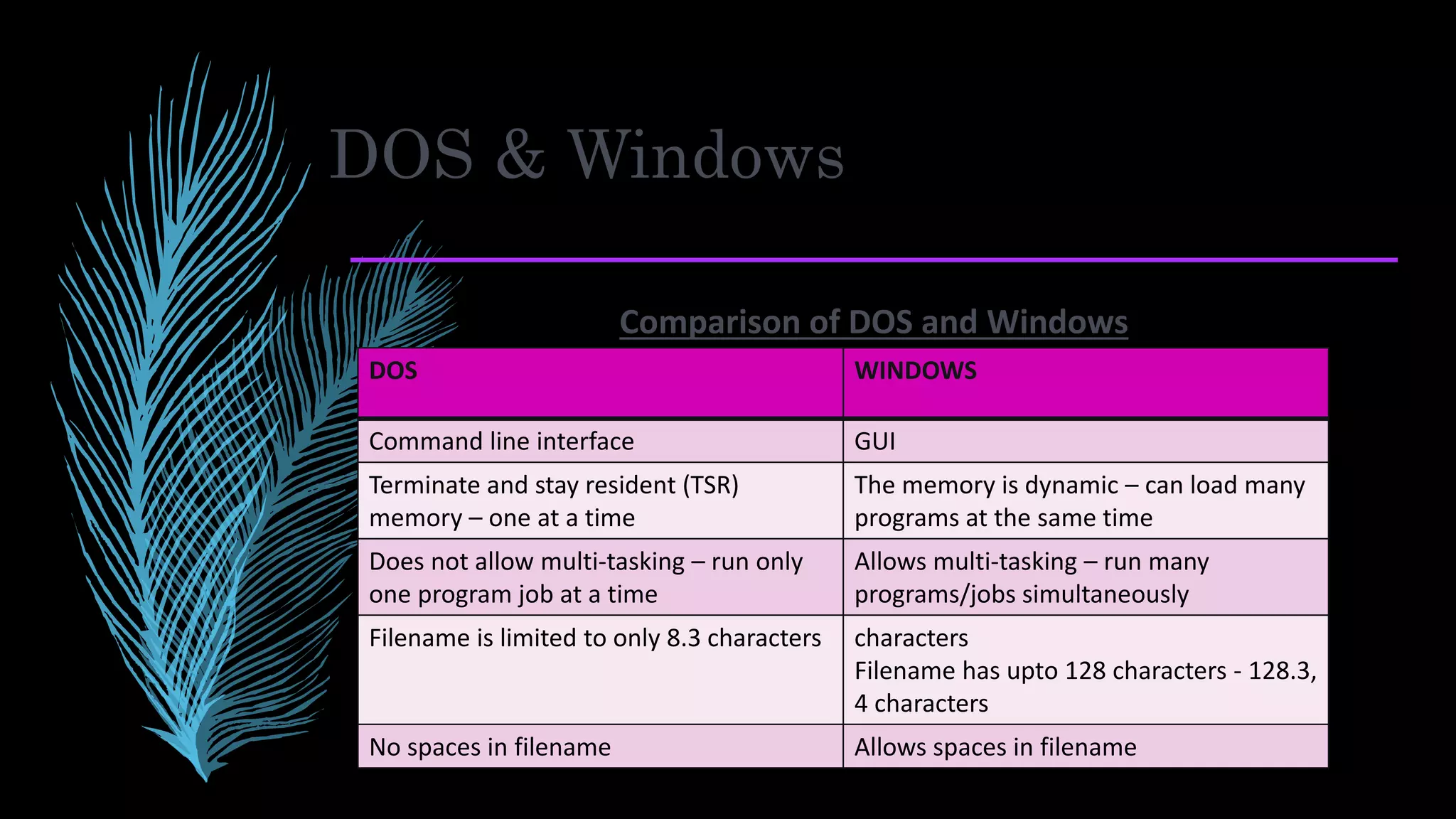 DOS & Windows

Comparison of DOS and Windows

| DOS | WINDOWS |
|---|---|
| Command line interface | GUI |
| Terminate and stay resident (TSR) memory – one at a time | The memory is dynamic – can load many programs at the same time |
| Does not allow multi-tasking – run only one program job at a time | Allows multi-tasking – run many programs/jobs simultaneously |
| Filename is limited to only 8.3 characters | characters Filename has upto 128 characters - 128.3, 4 characters |
| No spaces in filename | Allows spaces in filename |